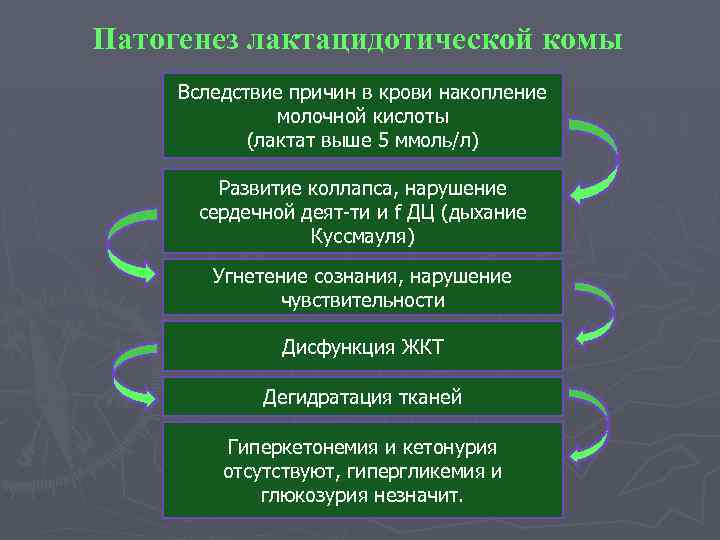 Патогенез лактацидотической комы

Вследствие причин в крови накопление молочной кислоты (лактат выше 5 ммоль/л)

Развитие коллапса, нарушение сердечной деят-ти и f ДЦ (дыхание Куссмауля)

Угнетение сознания, нарушение чувствительности

Дисфункция ЖКТ

Дегидратация тканей

Гиперкетонемия и кетонурия отсутствуют, гипергликемия и глюкозурия незначит.